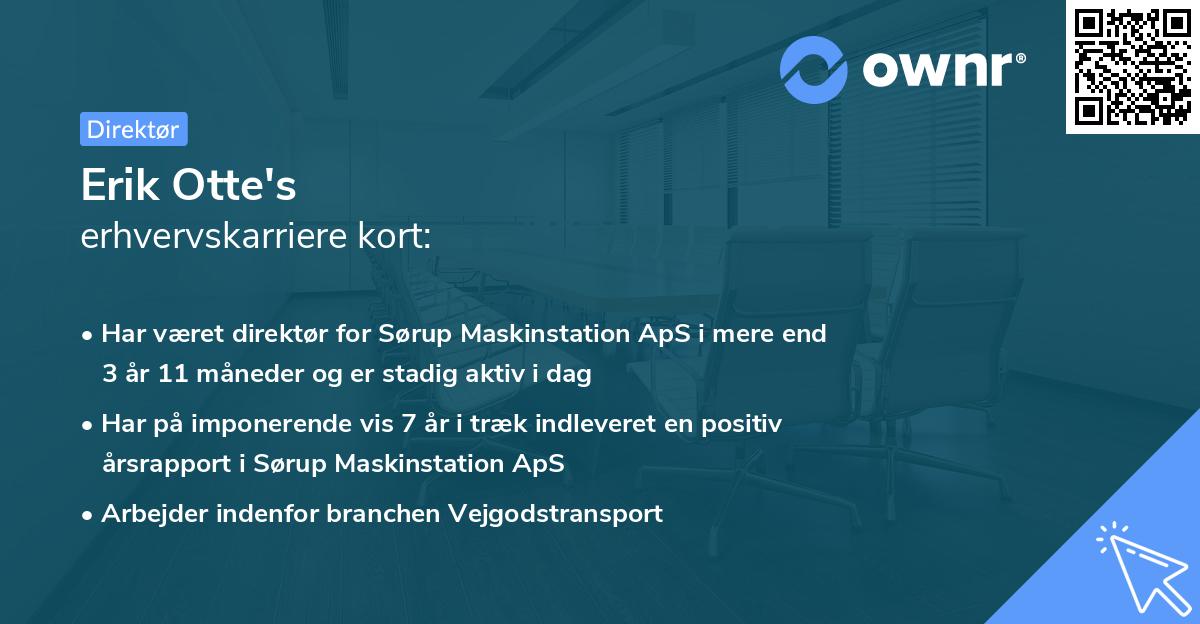 ownr®

Direktør

Erik Otte's
erhvervskarriere kort:

• Har været direktør for Sørup Maskinstation ApS i mere end 3 år 11 måneder og er stadig aktiv i dag

• Har på imponerende vis 7 år i træk indleveret en positiv årsrapport i Sørup Maskinstation ApS

• Arbejder indenfor branchen Vejgodstransport